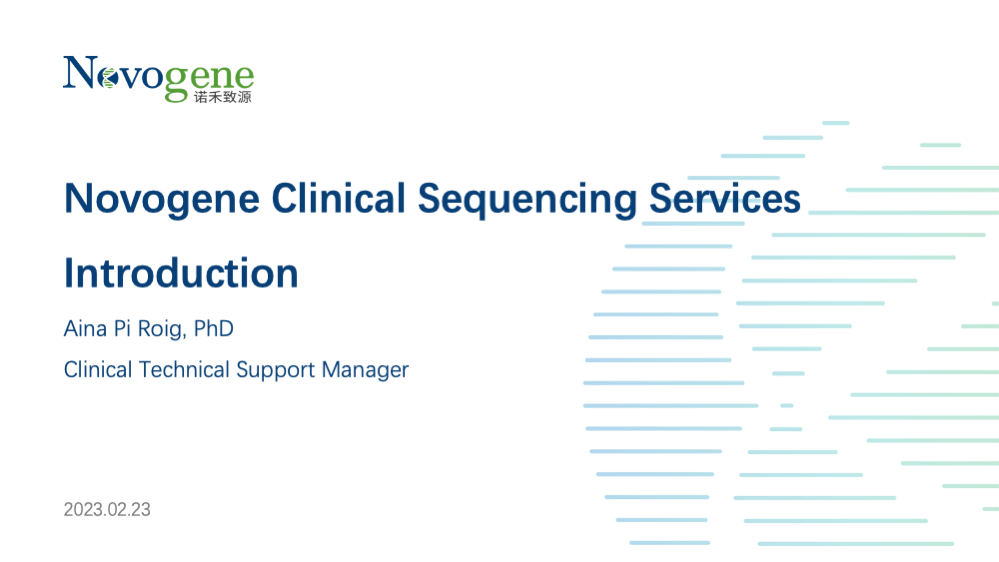 Novogene
诺禾致源

Novogene Clinical Sequencing Services

Introduction

Aina Pi Roig, PhD

Clinical Technical Support Manager

2023.02.23